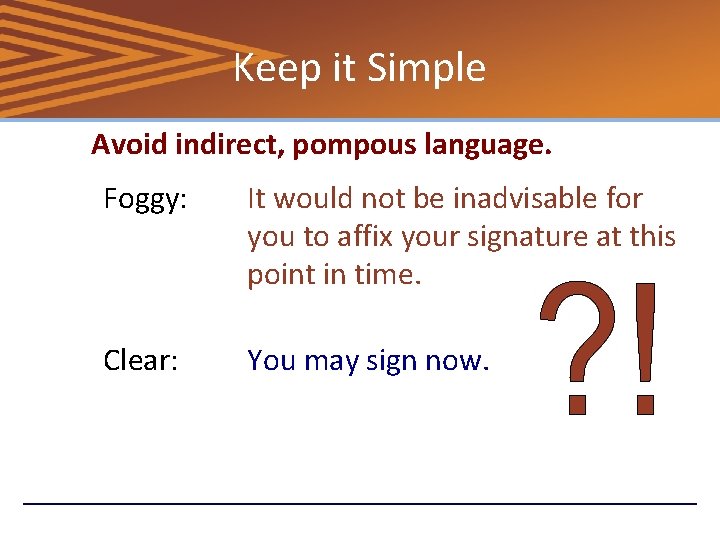 Keep it Simple

Avoid indirect, pompous language.

Foggy: It would not be inadvisable for you to affix your signature at this point in time.

Clear: You may sign now.

?!